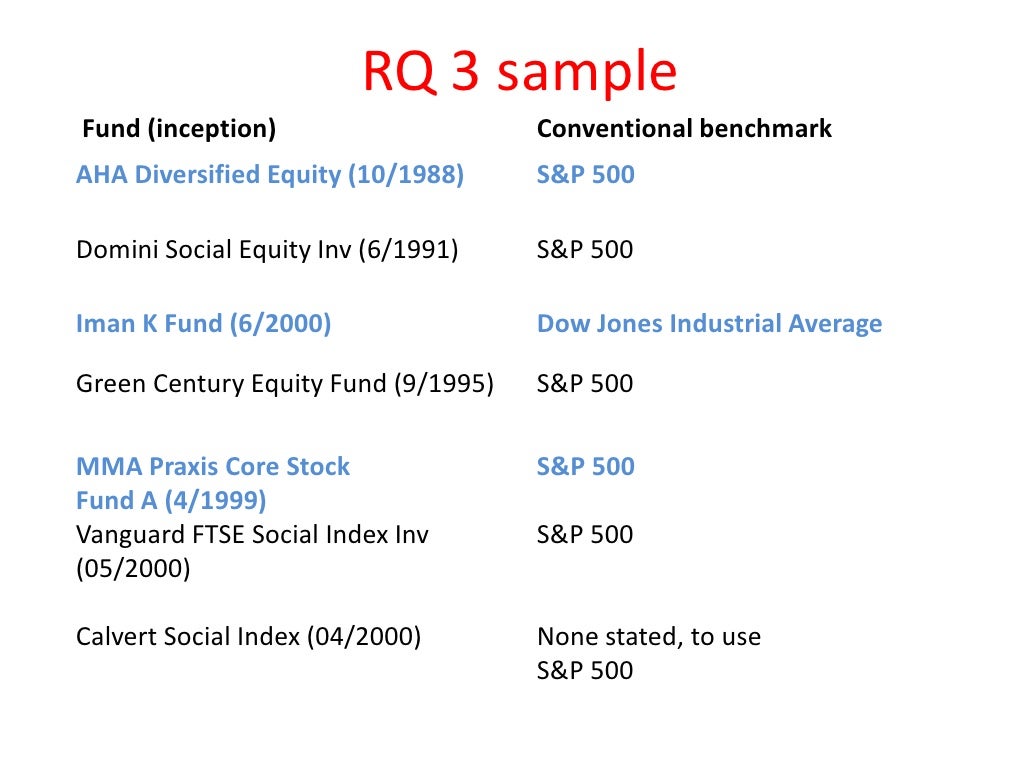 RQ 3 sample

| Fund (inception) | Conventional benchmark |
|---|---|
| AHA Diversified Equity (10/1988) | S&P 500 |
| Domini Social Equity Inv (6/1991) | S&P 500 |
| Iman K Fund (6/2000) | Dow Jones Industrial Average |
| Green Century Equity Fund (9/1995) | S&P 500 |
| MMA Praxis Core Stock Fund A (4/1999) | S&P 500 |
| Vanguard FTSE Social Index Inv (05/2000) | S&P 500 |
| Calvert Social Index (04/2000) | None stated, to use S&P 500 |